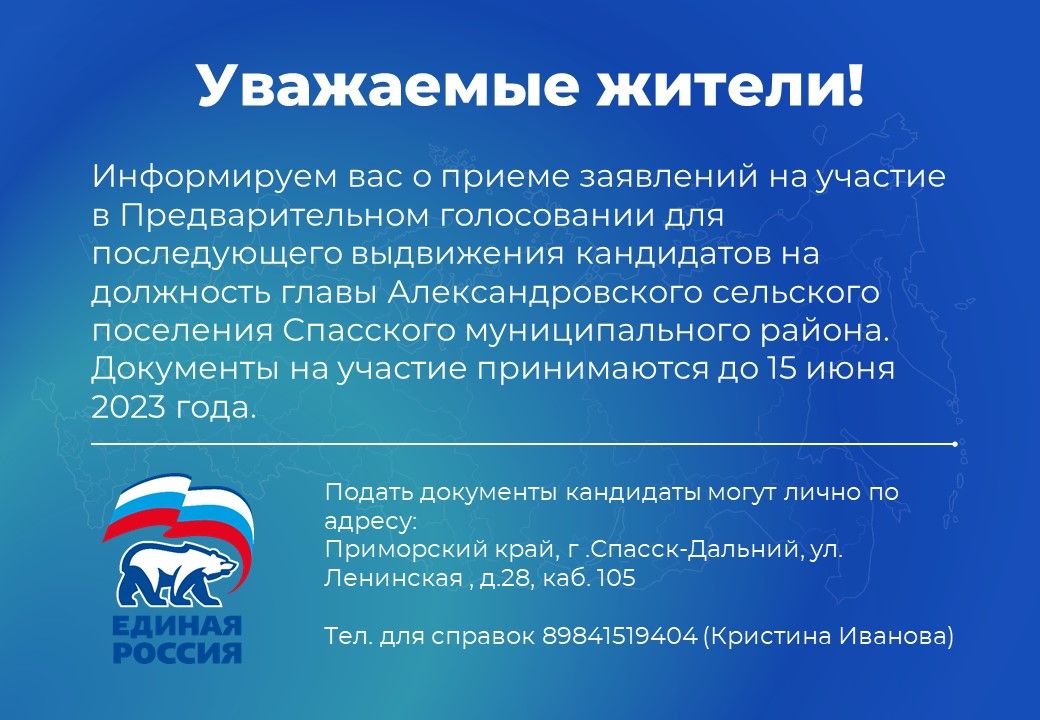 Уважаемые жители!

Информируем вас о приеме заявлений на участие в Предварительном голосовании для последующего выдвижения кандидатов на должность главы Александровского сельского поселения Спасского муниципального района. Документы на участие принимаются до 15 июня 2023 года.

ЕДИНАЯ РОССИЯ

Подать документы кандидаты могут лично по адресу:
Приморский край, г .Спасск-Дальний, ул. Ленинская , д.28, каб. 105

Тел. для справок 89841519404 (Кристина Иванова)